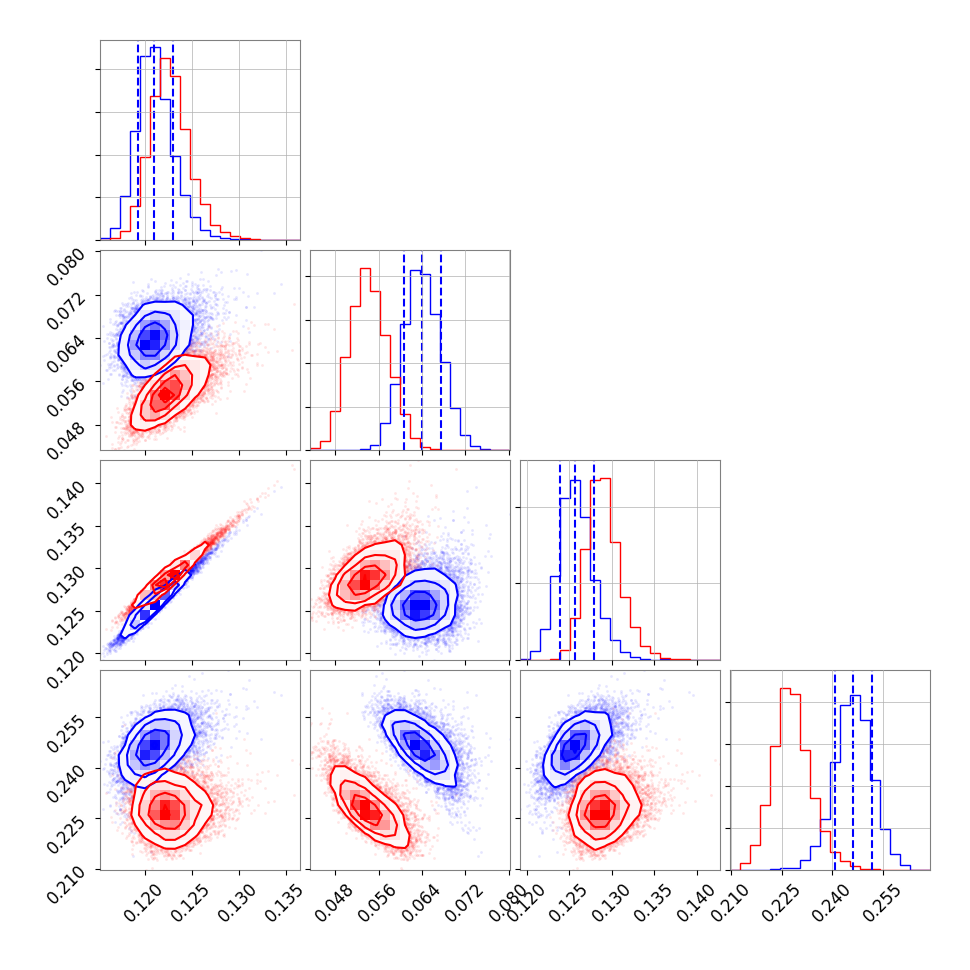 0.080
0.072
0.064
0.056
0.048

0.140
0.135
0.130
0.125
0.120

0.255
0.240
0.225
0.210

0.120 0.125 0.130 0.135
0.048 0.056 0.064 0.072 0.080
0.120 0.125 0.130 0.135 0.140
0.210 0.225 0.240 0.255